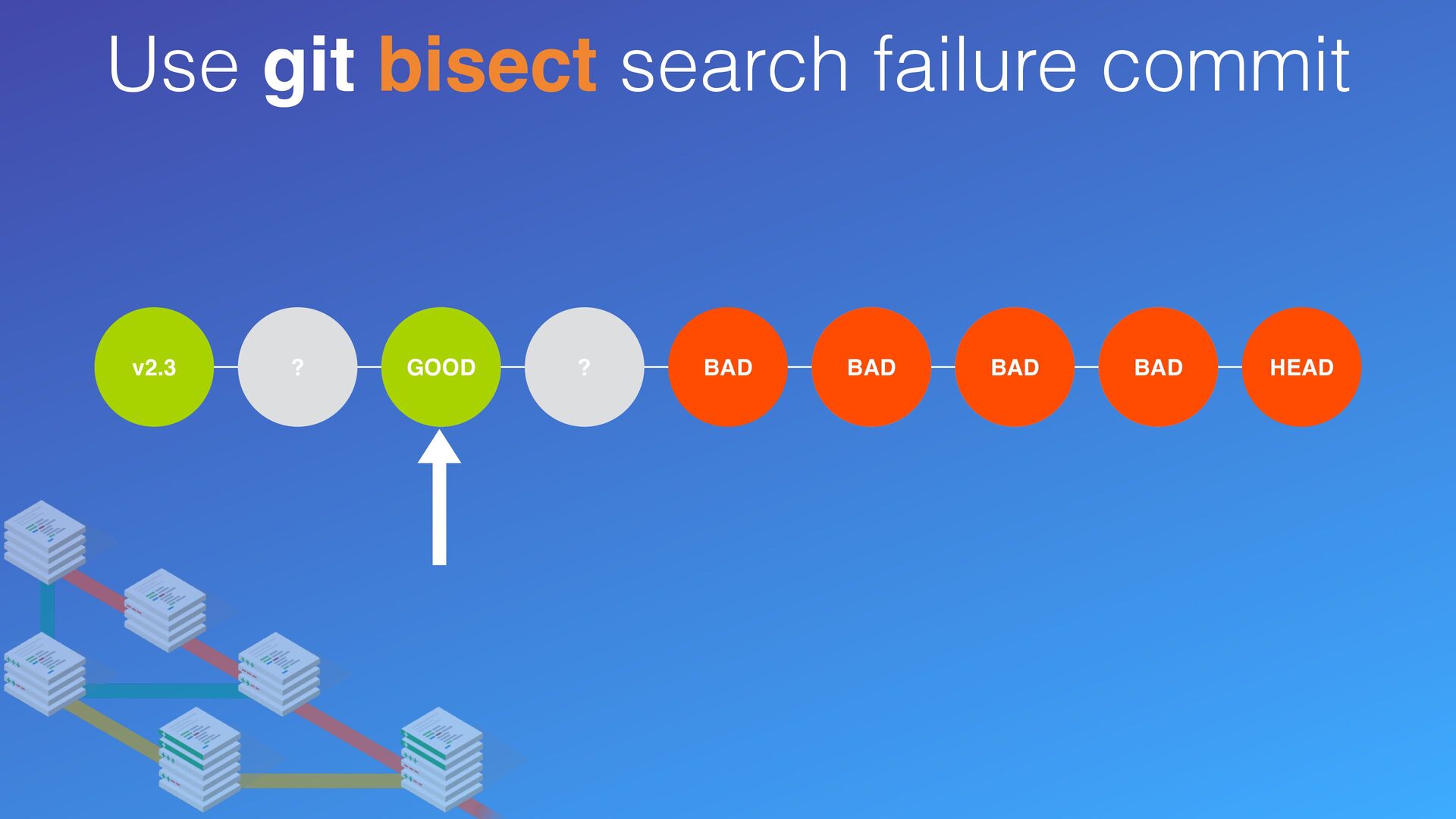 Use git bisect search failure commit

v2.3 ? GOOD ? BAD BAD BAD BAD HEAD